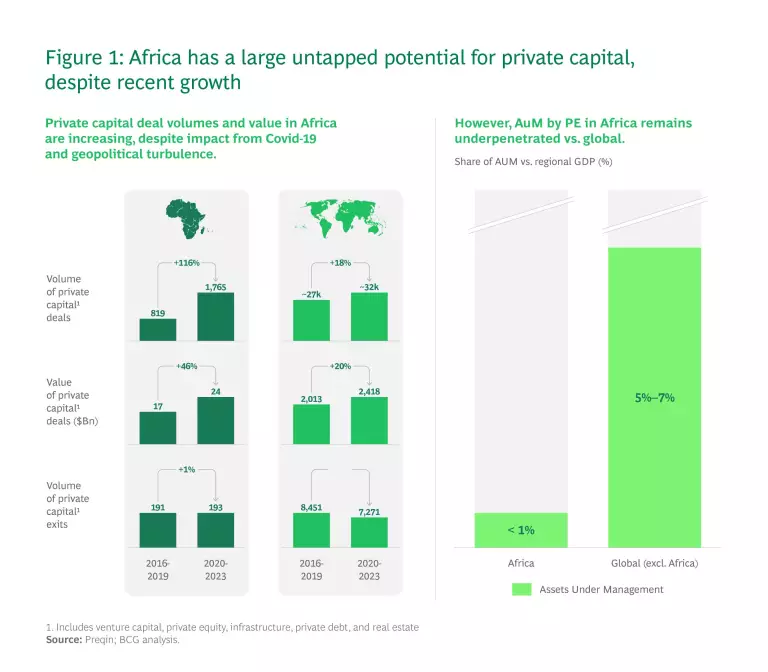 Figure 1: Africa has a large untapped potential for private capital, despite recent growth

Private capital deal volumes and value in Africa are increasing, despite impact from Covid-19 and geopolitical turbulence.

Volume of private capital¹ deals

+116%

819

1,765

+18%

~27k

~32k

Value of private capital¹ deals ($Bn)

+46%

17

24

+20%

2,013

2,418

Volume of private capital¹ exits

+1%

191

193

8,451

7,271

2016-2019

2020-2023

2016-2019

2020-2023

However, AuM by PE in Africa remains underpenetrated vs. global.

Share of AUM vs. regional GDP (%)

< 1%

5%–7%

Africa

Global (excl. Africa)

Assets Under Management

1. Includes venture capital, private equity, infrastructure, private debt, and real estate
Source: Preqin; BCG analysis.